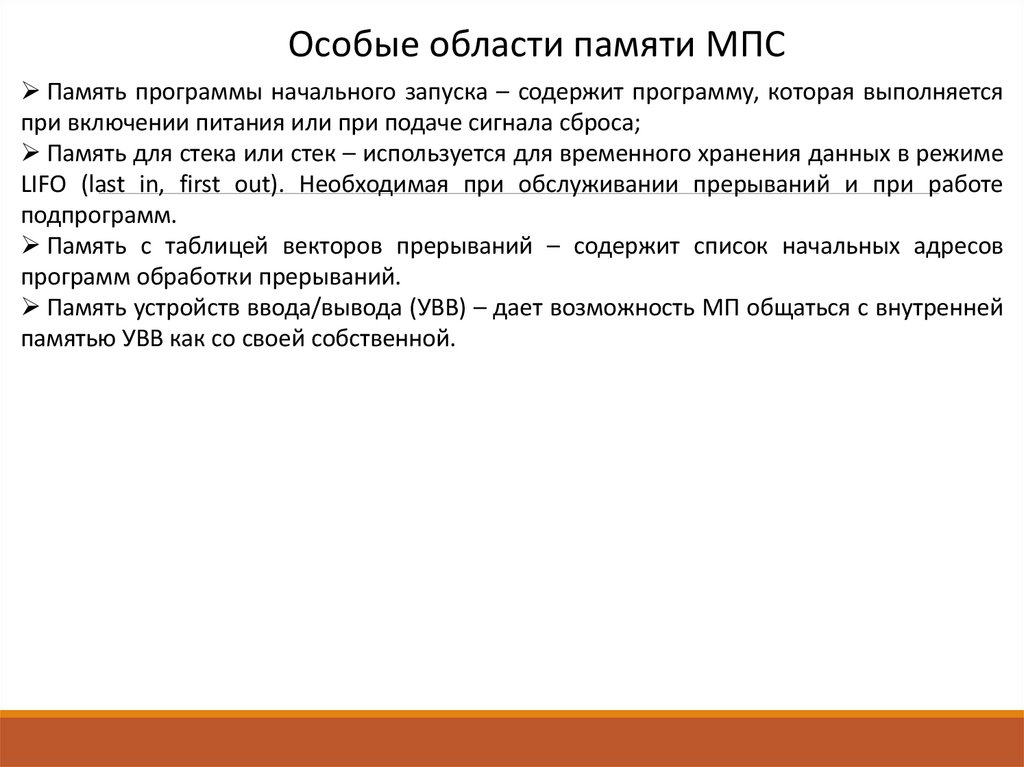 Особые области памяти МПС

➢ Память программы начального запуска – содержит программу, которая выполняется при включении питания или при подаче сигнала сброса;
➢ Память для стека или стек – используется для временного хранения данных в режиме LIFO (last in, first out). Необходимая при обслуживании прерываний и при работе подпрограмм.
➢ Память с таблицей векторов прерываний – содержит список начальных адресов программ обработки прерываний.
➢ Память устройств ввода/вывода (УВВ) – дает возможность МП общаться с внутренней памятью УВВ как со своей собственной.